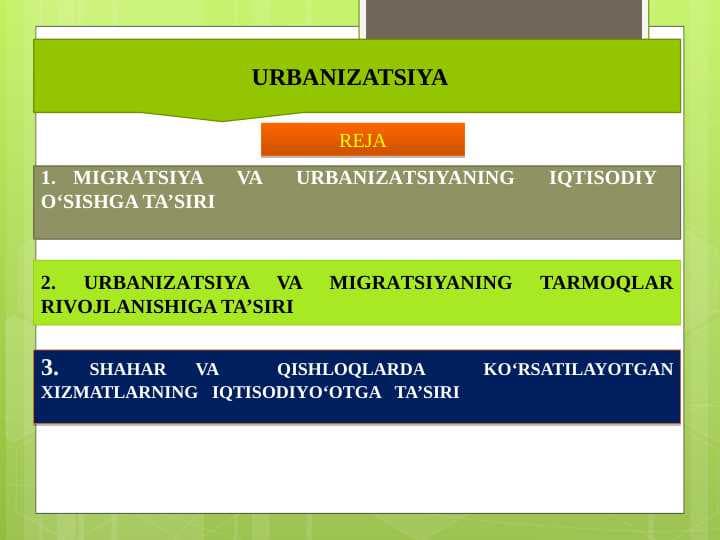 URBANIZATSIYA

REJA

1. MIGRATSIYA VA URBANIZATSIYANING IQTISODIY O‘SISHGA TA’SIRI

2. URBANIZATSIYA VA MIGRATSIYANING TARMOQLAR RIVOJLANISHIGA TA’SIRI

3. SHAHAR VA QISHLOQLARDA KO‘RSATILAYOTGAN XIZMATLARNING IQTISODIYO‘OTGA TA’SIRI